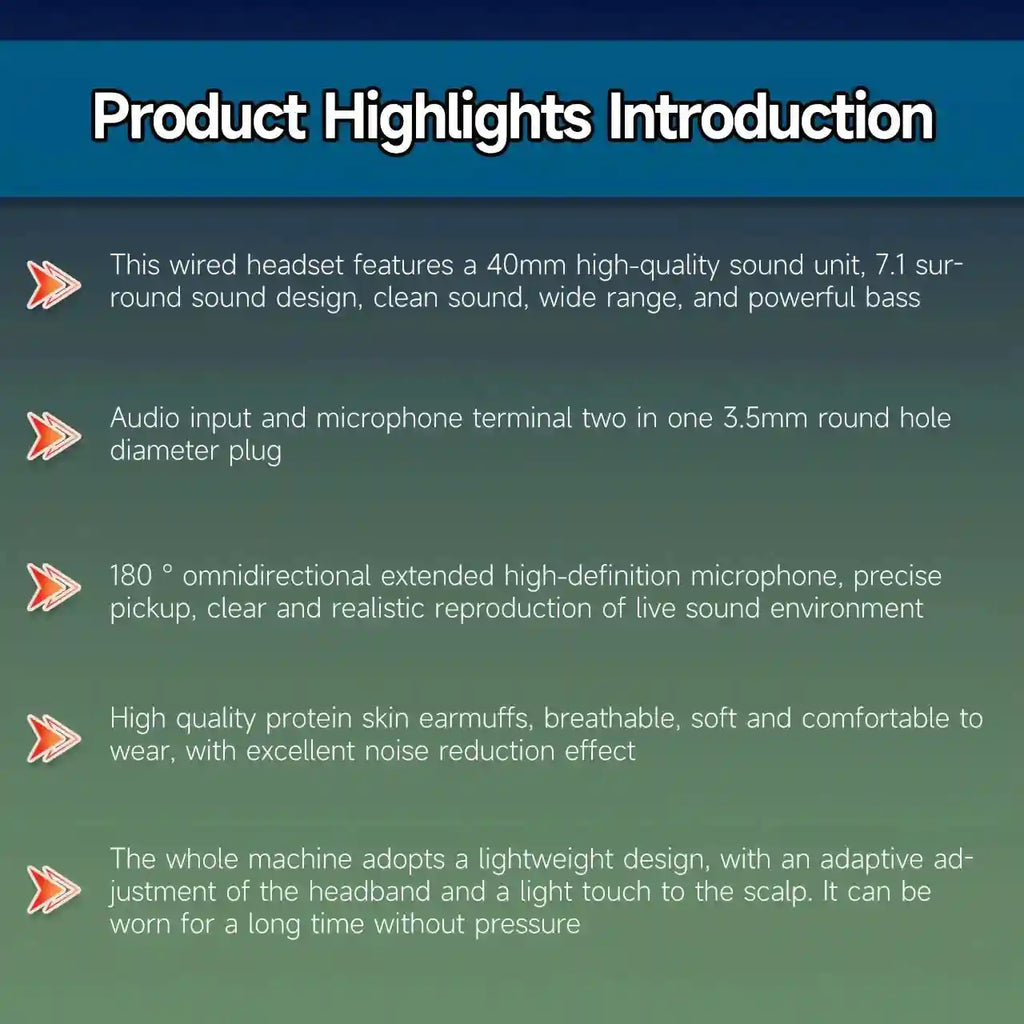 Product Highlights Introduction

This wired headset features a 40mm high-quality sound unit, 7.1 surround sound design, clean sound, wide range, and powerful bass

Audio input and microphone terminal two in one 3.5mm round hole diameter plug

180 ° omnidirectional extended high-definition microphone, precise pickup, clear and realistic reproduction of live sound environment

High quality protein skin earmuffs, breathable, soft and comfortable to wear, with excellent noise reduction effect

The whole machine adopts a lightweight design, with an adaptive adjustment of the headband and a light touch to the scalp. It can be worn for a long time without pressure